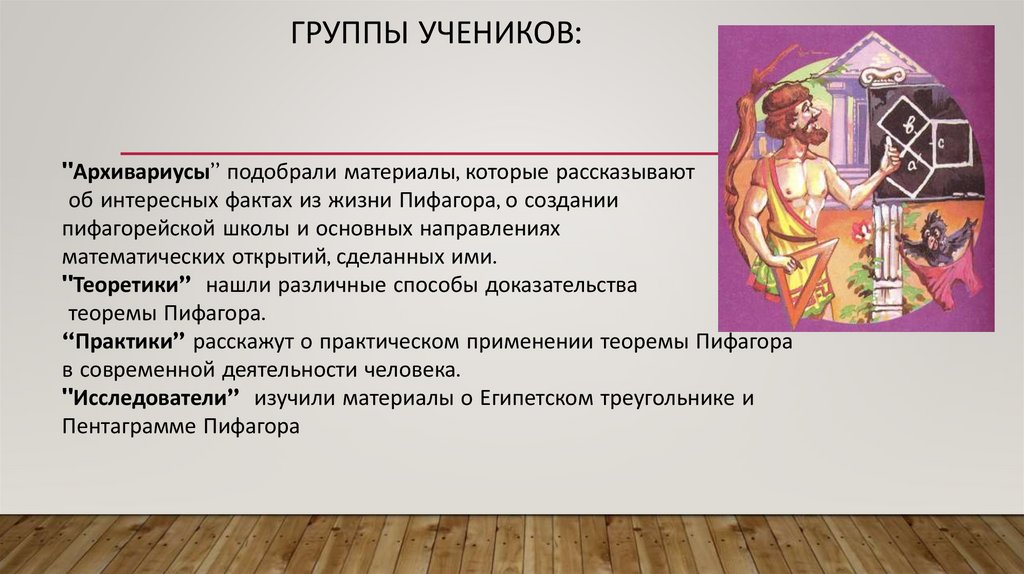 ГРУППЫ УЧЕНИКОВ:

"Архивариусы" подобрали материалы, которые рассказывают об интересных фактах из жизни Пифагора, о создании пифагорейской школы и основных направлениях математических открытий, сделанных ими.
"Теоретики" нашли различные способы доказательства теоремы Пифагора.
"Практики" расскажут о практическом применении теоремы Пифагора в современной деятельности человека.
"Исследователи" изучили материалы о Египетском треугольнике и Пентаграмме Пифагора

в
а
с